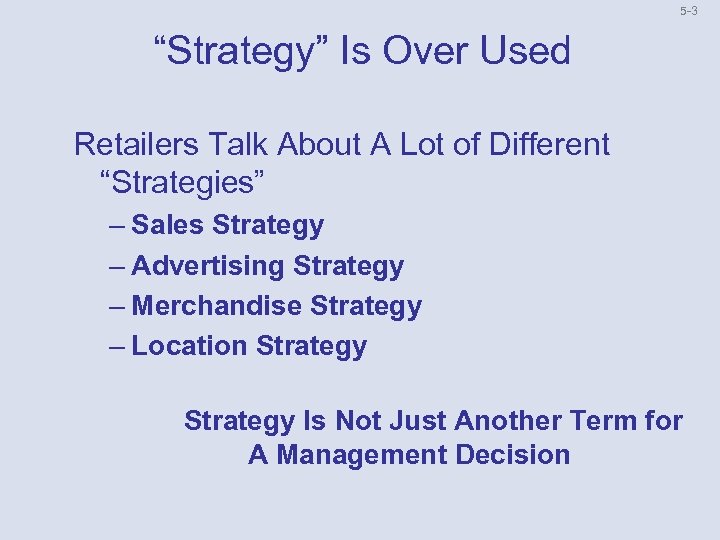 5-3

“Strategy” Is Over Used

Retailers Talk About A Lot of Different “Strategies”

– Sales Strategy
– Advertising Strategy
– Merchandise Strategy
– Location Strategy

Strategy Is Not Just Another Term for A Management Decision